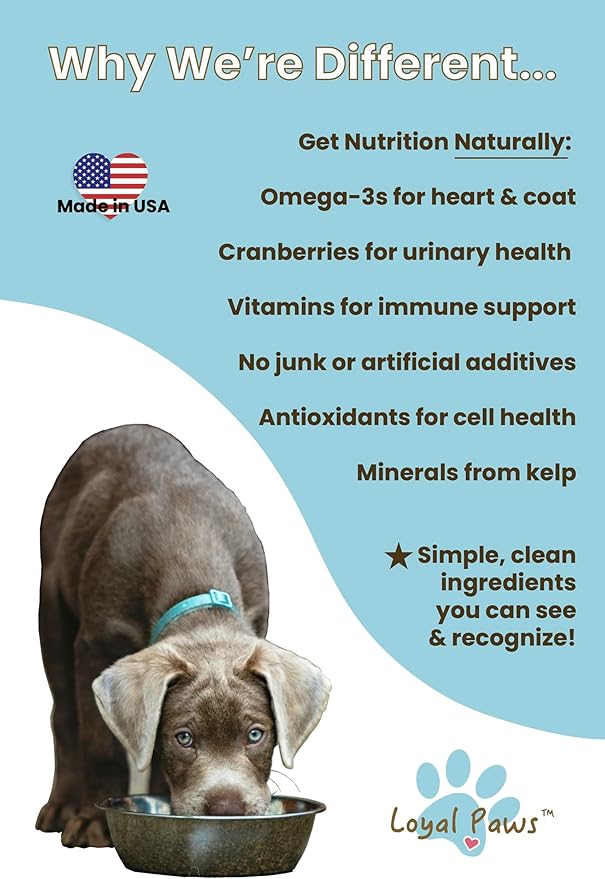 Why We're Different...

Made in USA

Get Nutrition Naturally:

Omega-3s for heart & coat

Cranberries for urinary health

Vitamins for immune support

No junk or artificial additives

Antioxidants for cell health

Minerals from kelp

★ Simple, clean ingredients you can see & recognize!

Loyal Paws™